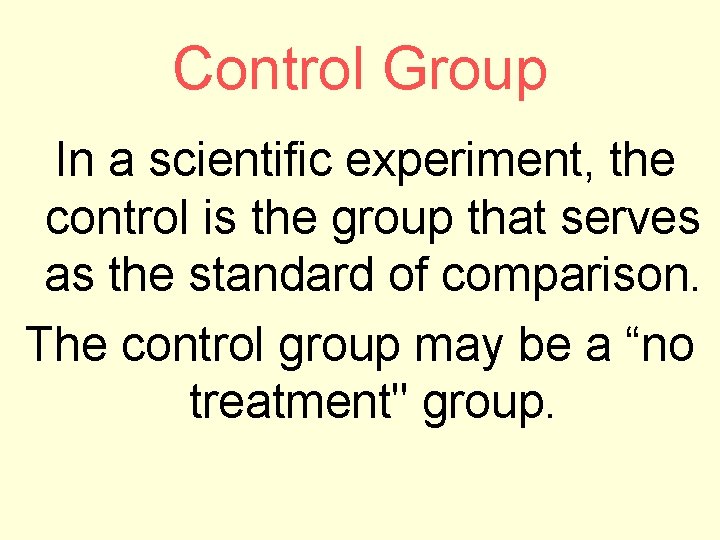 Control Group

In a scientific experiment, the control is the group that serves as the standard of comparison.

The control group may be a “no treatment" group.